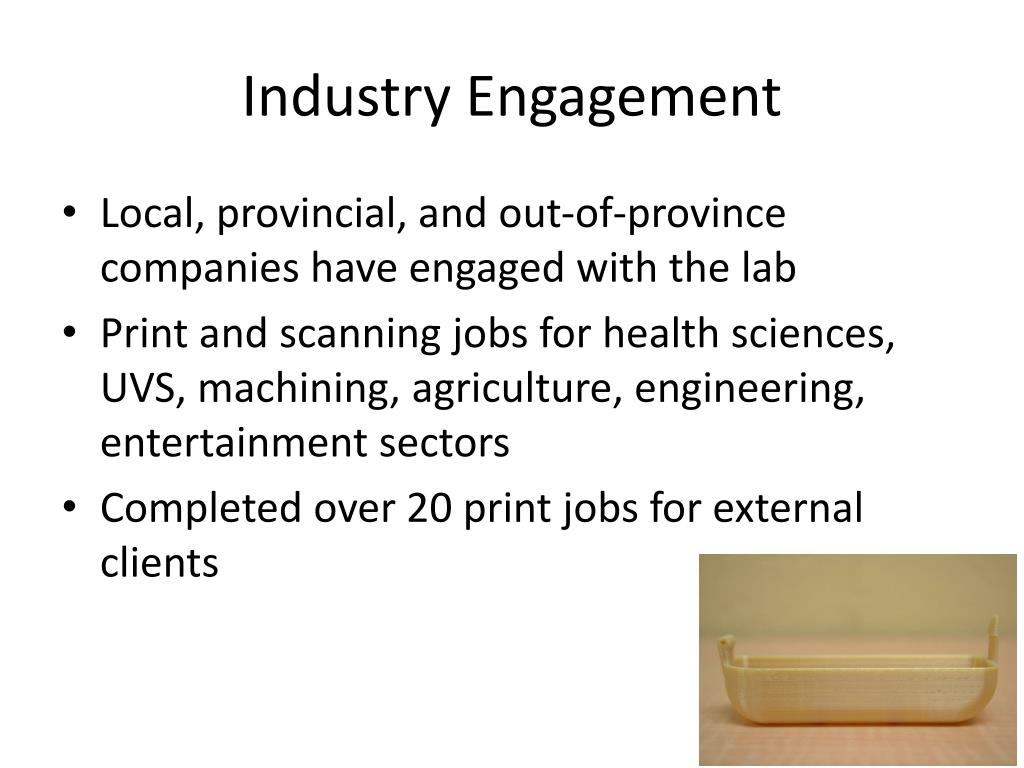 Industry Engagement

• Local, provincial, and out-of-province companies have engaged with the lab
• Print and scanning jobs for health sciences, UVS, machining, agriculture, engineering, entertainment sectors
• Completed over 20 print jobs for external clients